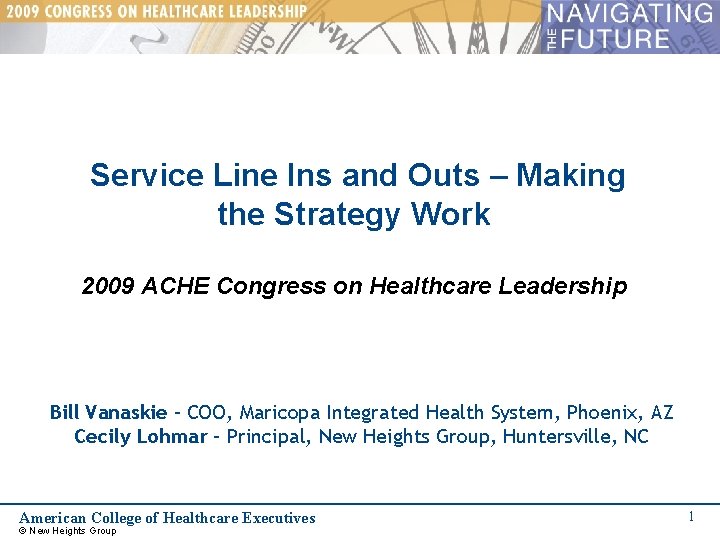 2009 CONGRESS ON HEALTHCARE LEADERSHIP

NAVIGATING THE FUTURE

Service Line Ins and Outs – Making the Strategy Work

2009 ACHE Congress on Healthcare Leadership

Bill Vanaskie - COO, Maricopa Integrated Health System, Phoenix, AZ
Cecily Lohmar - Principal, New Heights Group, Huntersville, NC

American College of Healthcare Executives
© New Heights Group

1